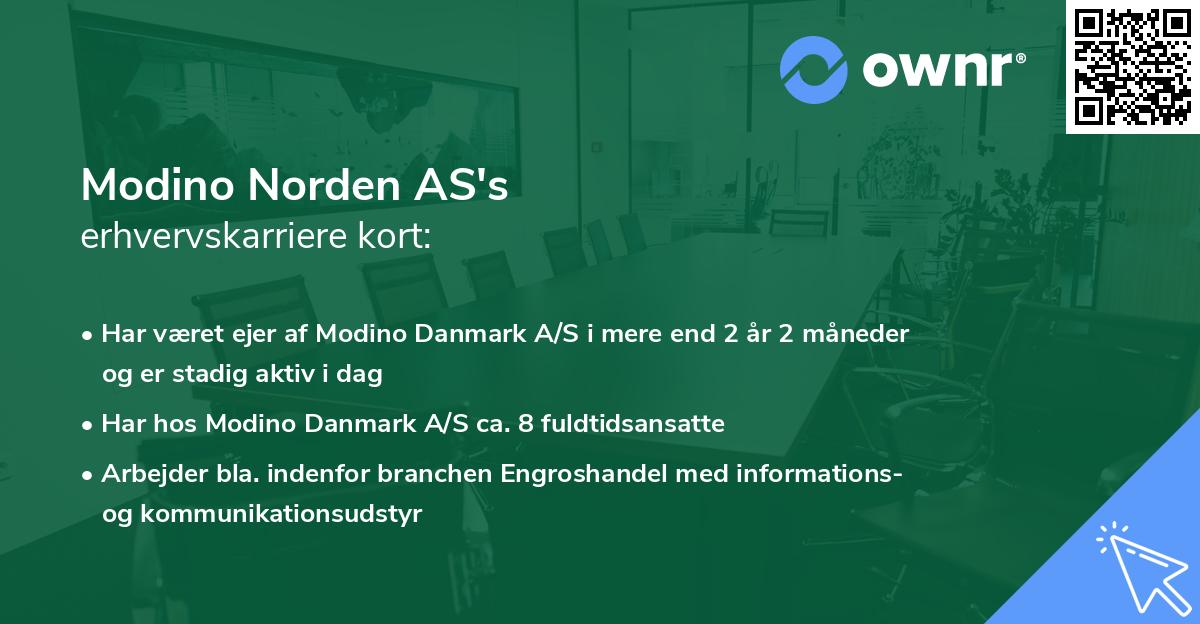 ownr®

Modino Norden AS's
erhvervskarriere kort:

• Har været ejer af Modino Danmark A/S i mere end 2 år 2 måneder og er stadig aktiv i dag

• Har hos Modino Danmark A/S ca. 8 fuldtidsansatte

• Arbejder bla. indenfor branchen Engroshandel med informations- og kommunikationsudstyr